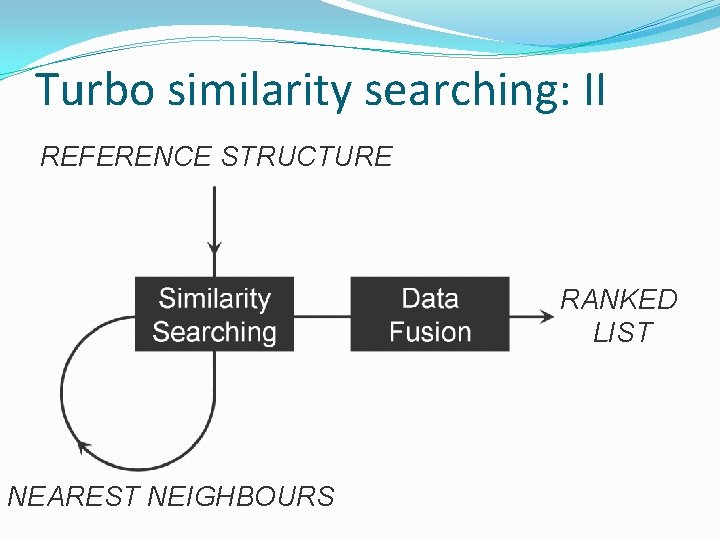 Turbo similarity searching: II

REFERENCE STRUCTURE

Similarity Searching

Data Fusion

RANKED LIST

NEAREST NEIGHBOURS